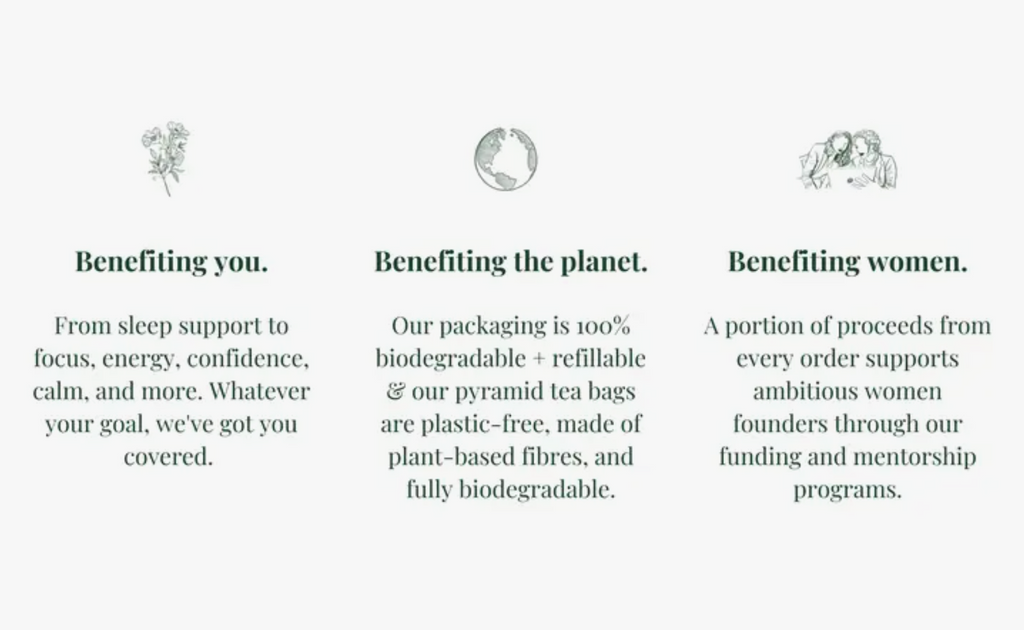 Benefiting you.

From sleep support to focus, energy, confidence, calm, and more. Whatever your goal, we've got you covered.

Benefiting the planet.

Our packaging is 100% biodegradable + refillable & our pyramid tea bags are plastic-free, made of plant-based fibres, and fully biodegradable.

Benefiting women.

A portion of proceeds from every order supports ambitious women founders through our funding and mentorship programs.